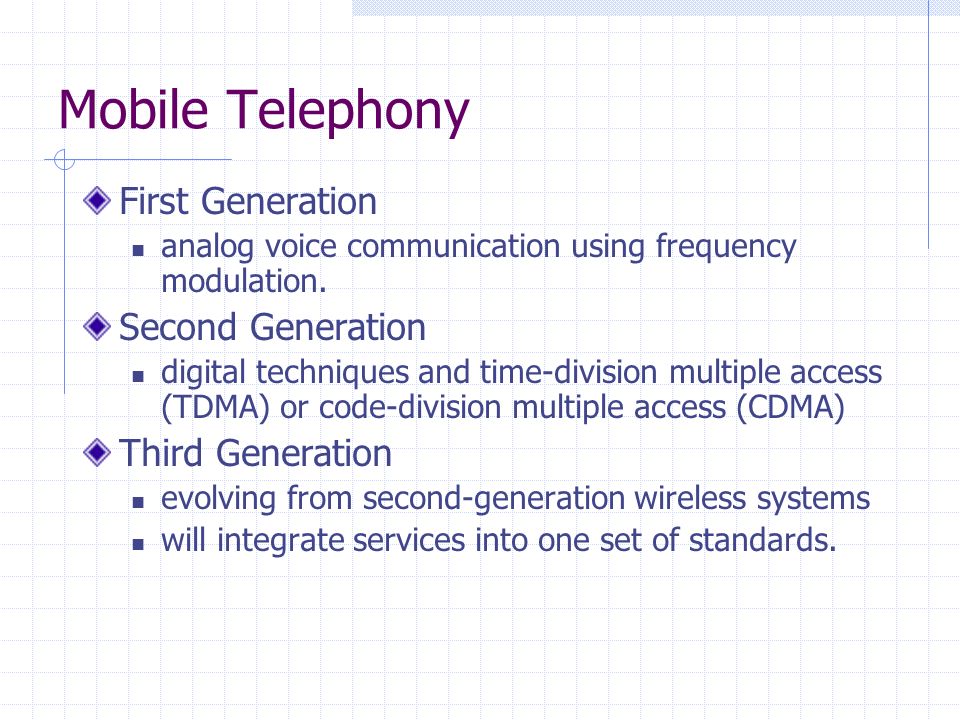 Mobile Telephony

First Generation

analog voice communication using frequency modulation.

Second Generation

digital techniques and time-division multiple access (TDMA) or code-division multiple access (CDMA)

Third Generation

evolving from second-generation wireless systems

will integrate services into one set of standards.